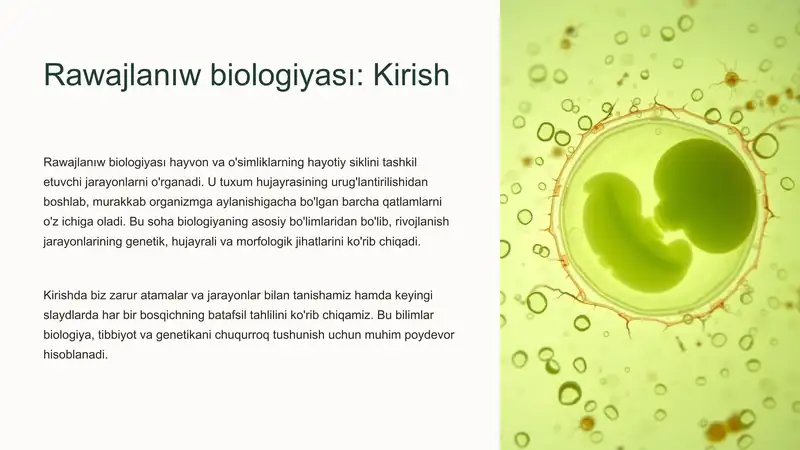 Rawajlanıw biologiyası: Kirish

Rawajlanıw biologiyası hayvon va o'simliklarning hayotiy siklini tashkil etuvchi jarayonlarni o'rganadi. U tuxum hujayrasining urug'lantirilishidan boshlab, murakkab organizmga aylanishigacha bo'lgan barcha qatlamlarni o'z ichiga oladi. Bu soha biologiyaning asosiy bo'limlaridan bo'lib, rivojlanish jarayonlarining genetik, hujayrali va morfologik jihatlarini ko'rib chiqadi.

Kirishda biz zarur atamalar va jarayonlar bilan tanishamiz hamda keyingi slaydlarda har bir bosqichning batafsil tahlilini ko'rib chiqamiz. Bu bilimlar biologiya, tibbiyot va genetikani chuqurroq tushunish uchun muhim poydevor hisoblanadi.